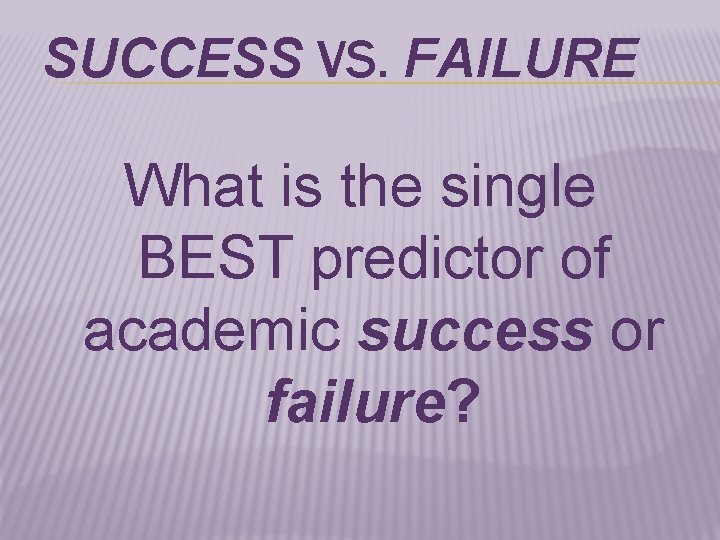 SUCCESS VS. FAILURE

What is the single BEST predictor of academic success or failure?